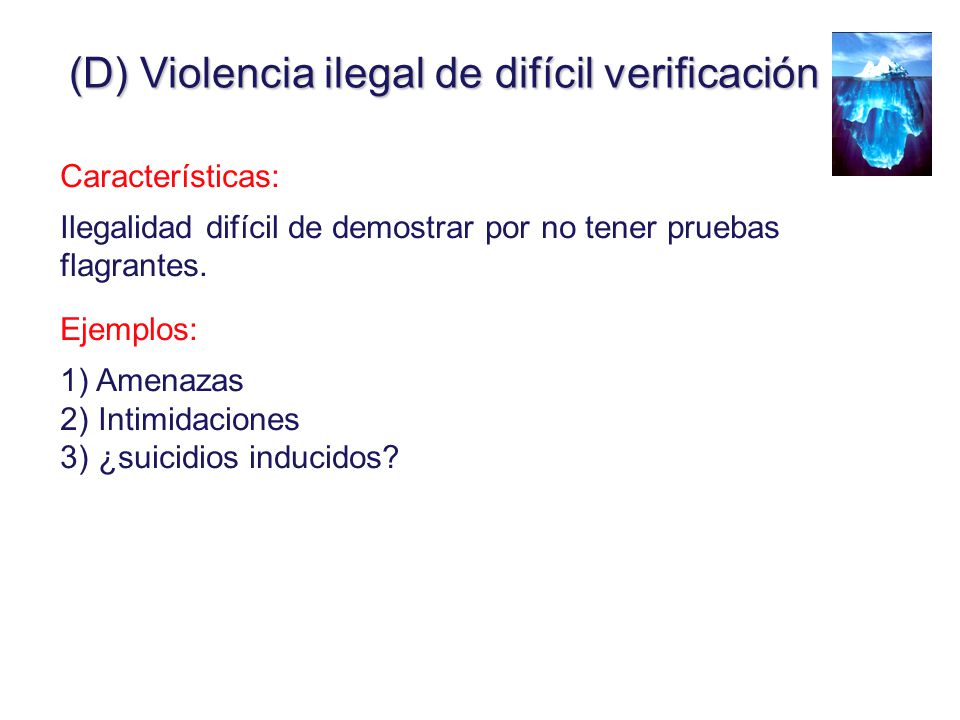 (D) Violencia ilegal de difícil verificación

Características:

Ilegalidad difícil de demostrar por no tener pruebas flagrantes.

Ejemplos:

1) Amenazas
2) Intimidaciones
3) ¿suicidios inducidos?